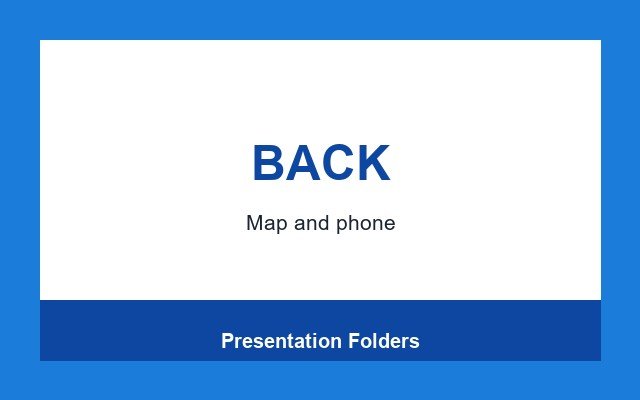 BACK

Map and phone

Presentation Folders